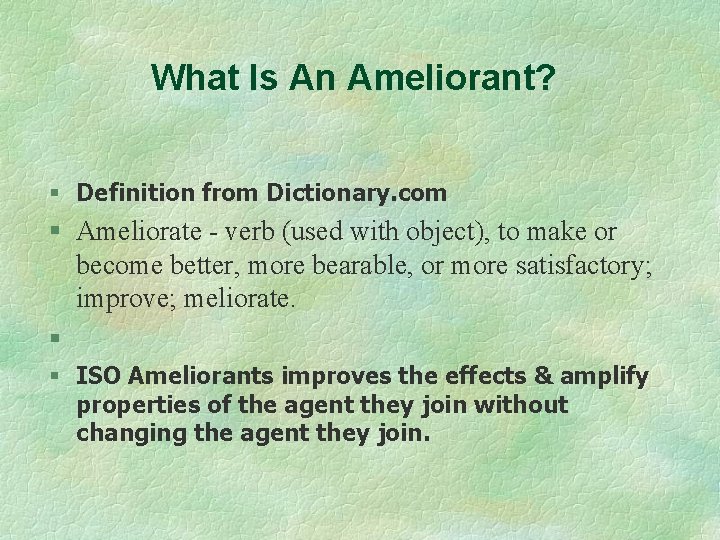 What Is An Ameliorant?

§ Definition from Dictionary.com

§ Ameliorate - verb (used with object), to make or become better, more bearable, or more satisfactory; improve; meliorate.

§

§ ISO Ameliorants improves the effects & amplify properties of the agent they join without changing the agent they join.